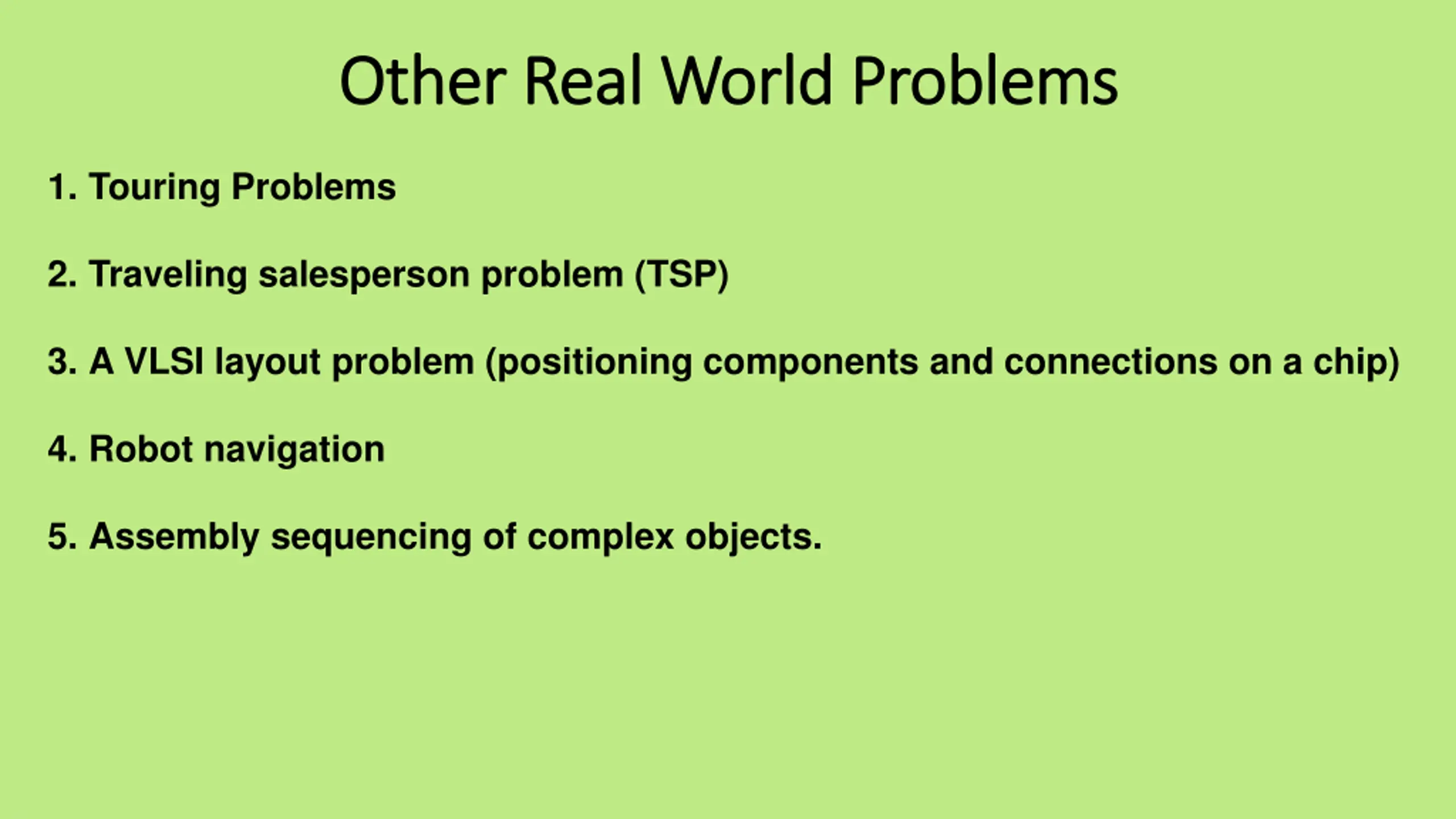 Other Real World Problems

1. Touring Problems

2. Traveling salesperson problem (TSP)

3. A VLSI layout problem (positioning components and connections on a chip)

4. Robot navigation

5. Assembly sequencing of complex objects.